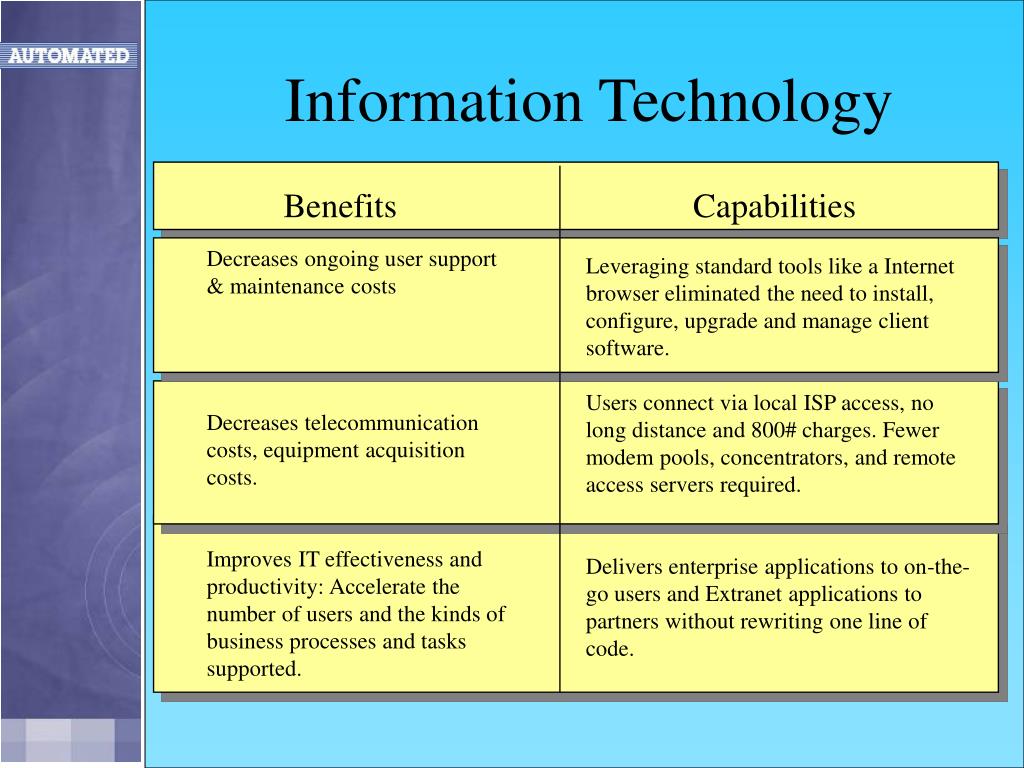 AUTOMATED

Information Technology

| Benefits | Capabilities |
|---|---|
| Decreases ongoing user support & maintenance costs | Leveraging standard tools like a Internet browser eliminated the need to install, configure, upgrade and manage client software. |
| Decreases telecommunication costs, equipment acquisition costs. | Users connect via local ISP access, no long distance and 800# charges. Fewer modem pools, concentrators, and remote access servers required. |
| Improves IT effectiveness and productivity: Accelerate the number of users and the kinds of business processes and tasks supported. | Delivers enterprise applications to on-the-go users and Extranet applications to partners without rewriting one line of code. |